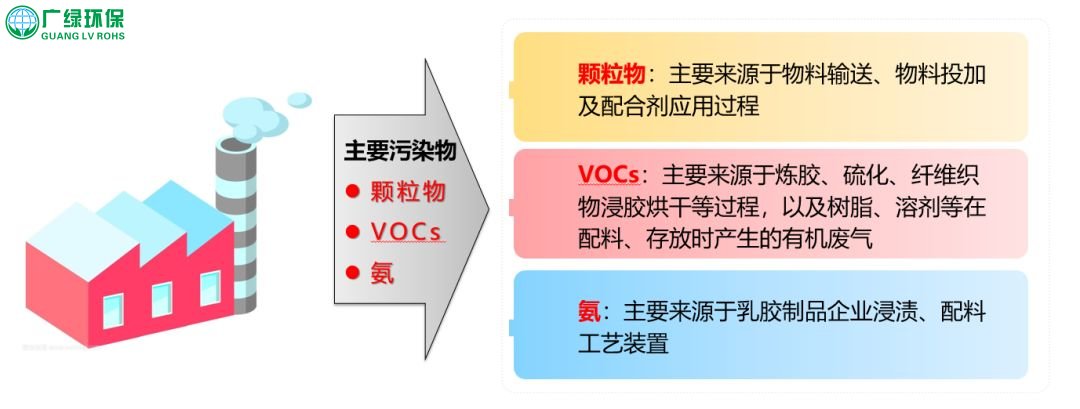 广绿环保
GUANG LV ROHS

主要污染物
● 颗粒物
● VOCs
● 氨

颗粒物：主要来源于物料输送、物料投加及配合剂应用过程

VOCs：主要来源于炼胶、硫化、纤维织物浸胶烘干等过程，以及树脂、溶剂等在配料、存放时产生的有机废气

氨：主要来源于乳胶制品企业浸渍、配料工艺装置